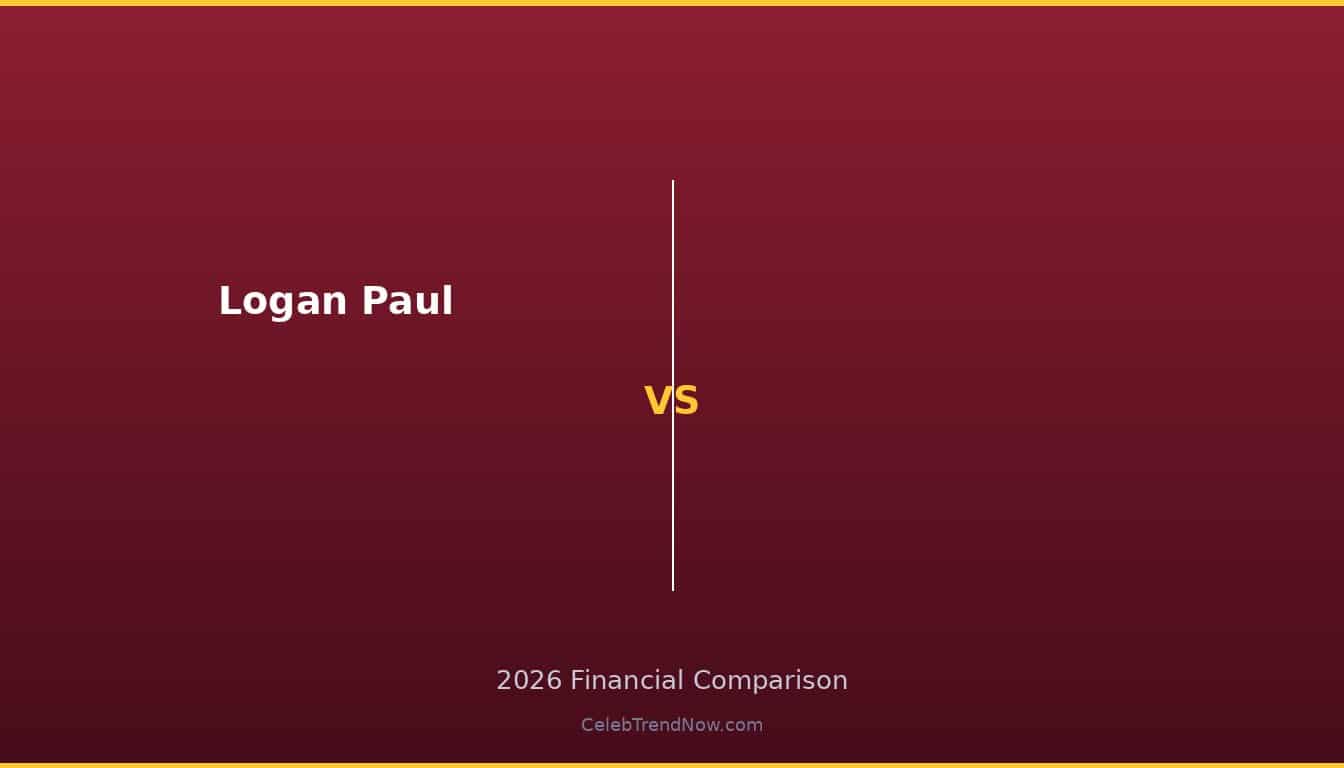 Logan Paul

VS

2026 Financial Comparison

CelebTrendNow.com